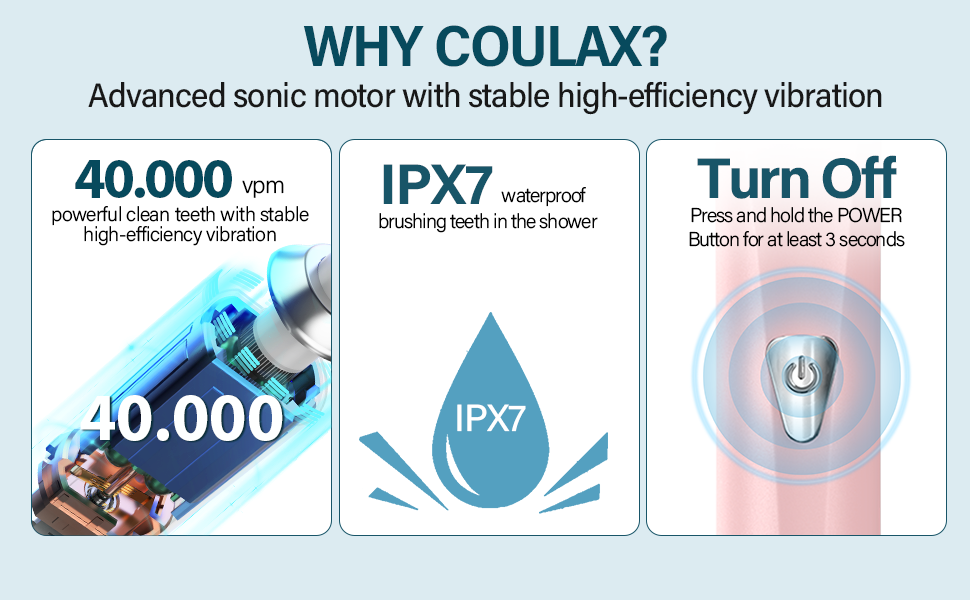 WHY COULAX?

Advanced sonic motor with stable high-efficiency vibration

40.000 vpm
powerful clean teeth with stable high-efficiency vibration

40.000

IPX7 waterproof
brushing teeth in the shower

IPX7

Turn Off
Press and hold the POWER Button for at least 3 seconds